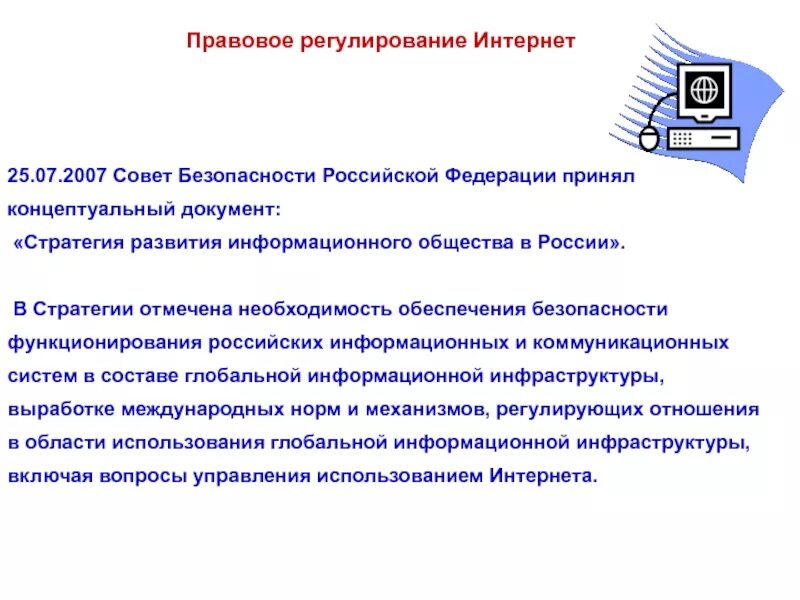 Правовое регулирование Интернет

25.07.2007 Совет Безопасности Российской Федерации принял концептуальный документ:
«Стратегия развития информационного общества в России».

В Стратегии отмечена необходимость обеспечения безопасности функционирования российских информационных и коммуникационных систем в составе глобальной информационной инфраструктуры, выработке международных норм и механизмов, регулирующих отношения в области использования глобальной информационной инфраструктуры, включая вопросы управления использованием Интернета.